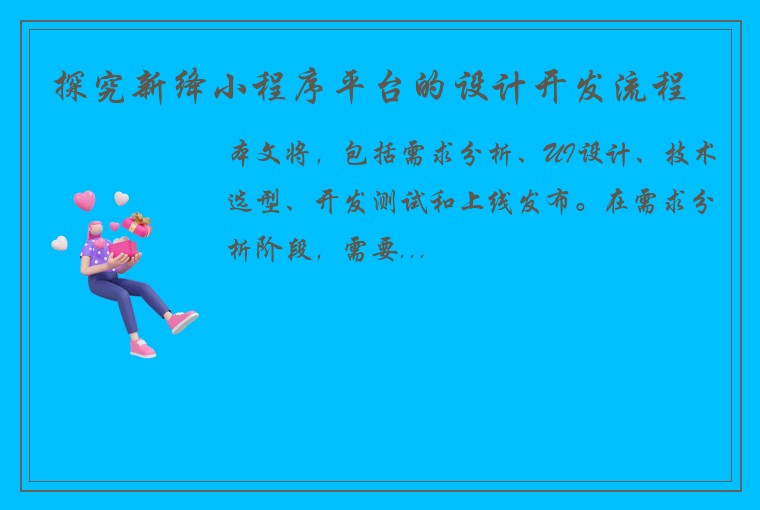 探究新绛小程序平台的设计开发流程

本文将，包括需求分析、UI设计、技术选型、开发测试和上线发布。在需求分析阶段，需要...